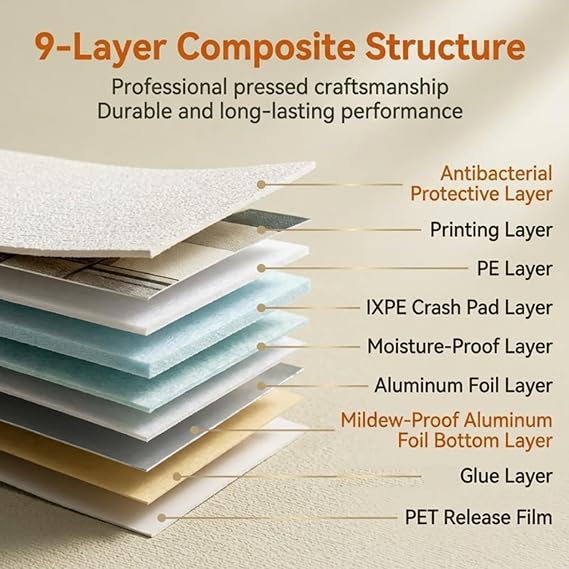 9-Layer Composite Structure

Professional pressed craftsmanship
Durable and long-lasting performance

Antibacterial Protective Layer

Printing Layer

PE Layer

IXPE Crash Pad Layer

Moisture-Proof Layer

Aluminum Foil Layer

Mildew-Proof Aluminum Foil Bottom Layer

Glue Layer

PET Release Film